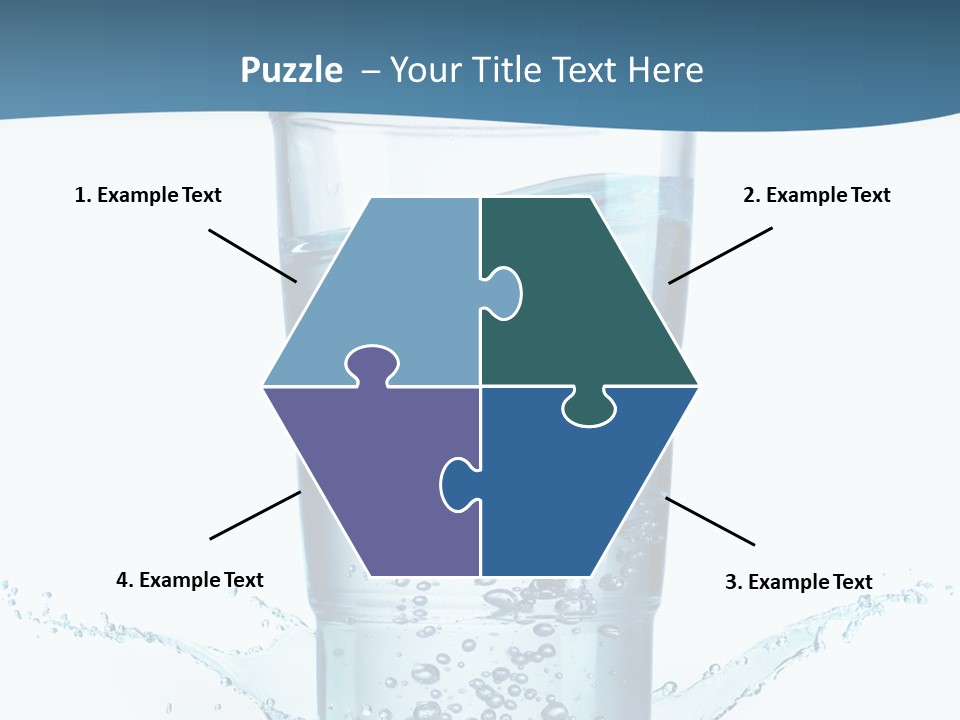 Puzzle – Your Title Text Here

1. Example Text

2. Example Text

4. Example Text

3. Example Text